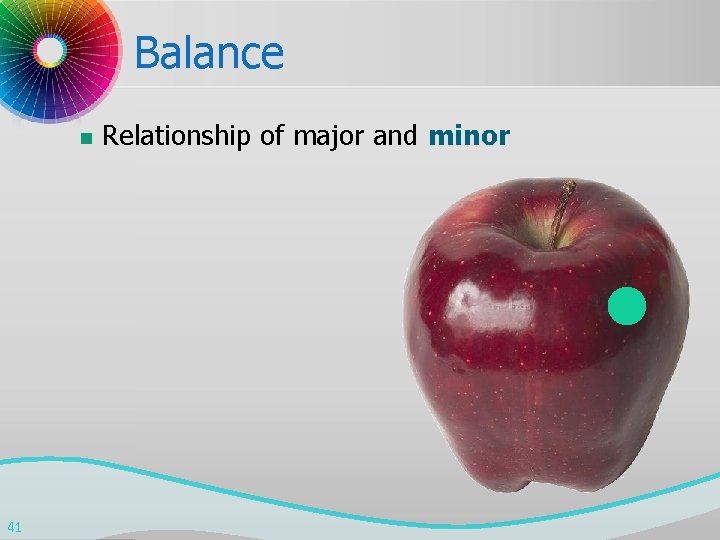 Balance

Relationship of major and minor

41